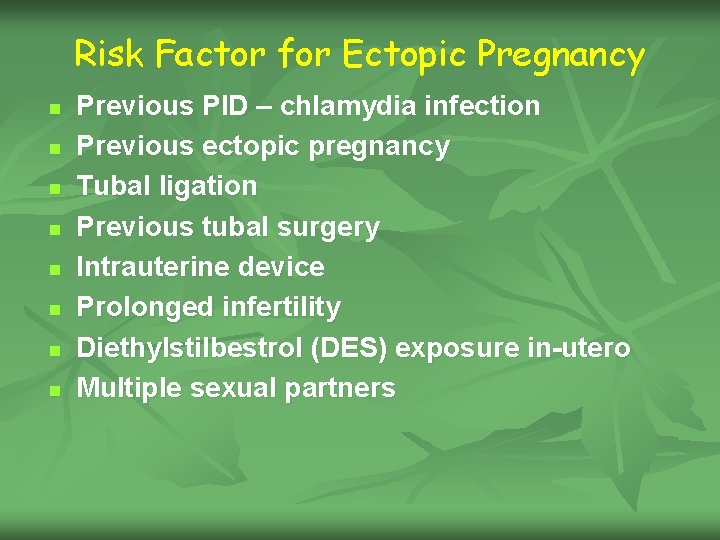 Risk Factor for Ectopic Pregnancy

- Previous PID – chlamydia infection
- Previous ectopic pregnancy
- Tubal ligation
- Previous tubal surgery
- Intrauterine device
- Prolonged infertility
- Diethylstilbestrol (DES) exposure in-utero
- Multiple sexual partners